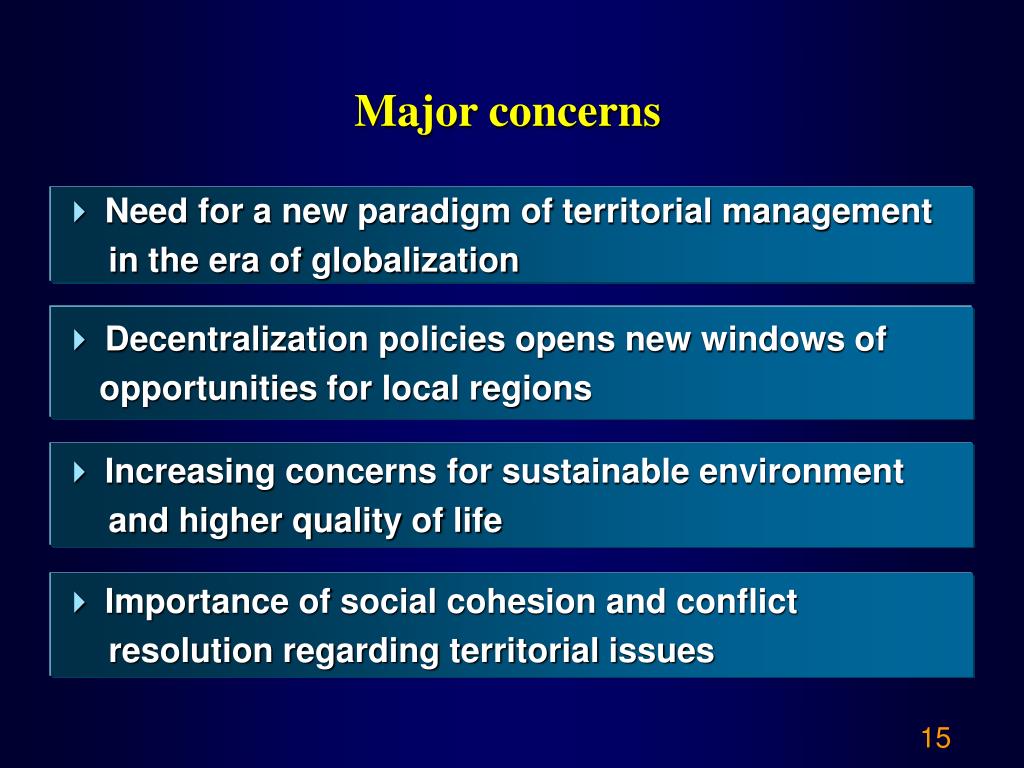 Major concerns

Need for a new paradigm of territorial management in the era of globalization

Decentralization policies opens new windows of opportunities for local regions

Increasing concerns for sustainable environment and higher quality of life

Importance of social cohesion and conflict resolution regarding territorial issues

15